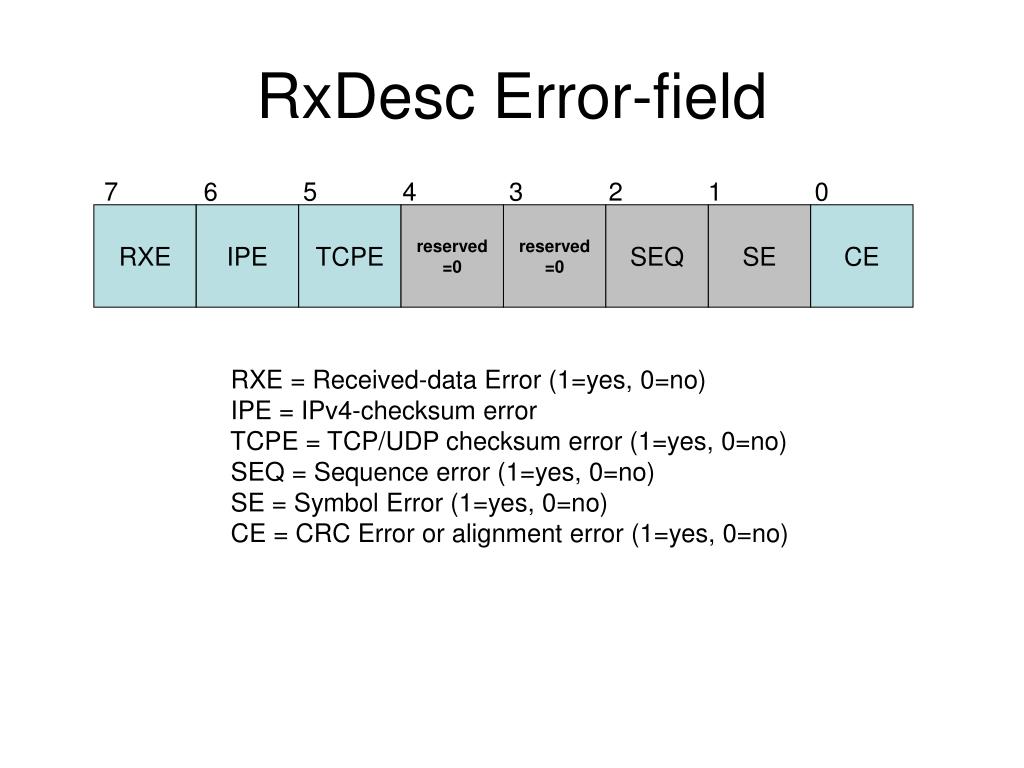 RxDesc Error-field

| 7 | 6 | 5 | 4 | 3 | 2 | 1 | 0 |
|---|---|---|---|---|---|---|---|
| RXE | IPE | TCPE | reserved =0 | reserved =0 | SEQ | SE | CE |

RXE = Received-data Error (1=yes, 0=no)
IPE = IPv4-checksum error
TCPE = TCP/UDP checksum error (1=yes, 0=no)
SEQ = Sequence error (1=yes, 0=no)
SE = Symbol Error (1=yes, 0=no)
CE = CRC Error or alignment error (1=yes, 0=no)